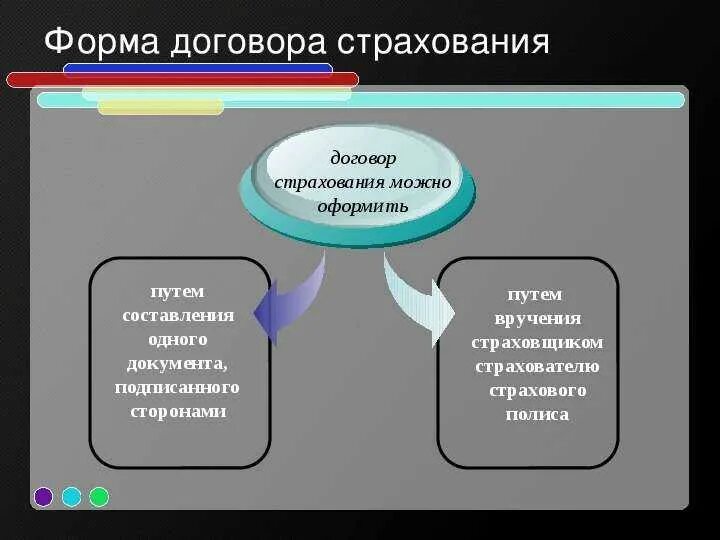 Форма договора страхования

договор страхования можно оформить

путем составления одного документа, подписанного сторонами

путем вручения страховщиком страхователю страхового полиса